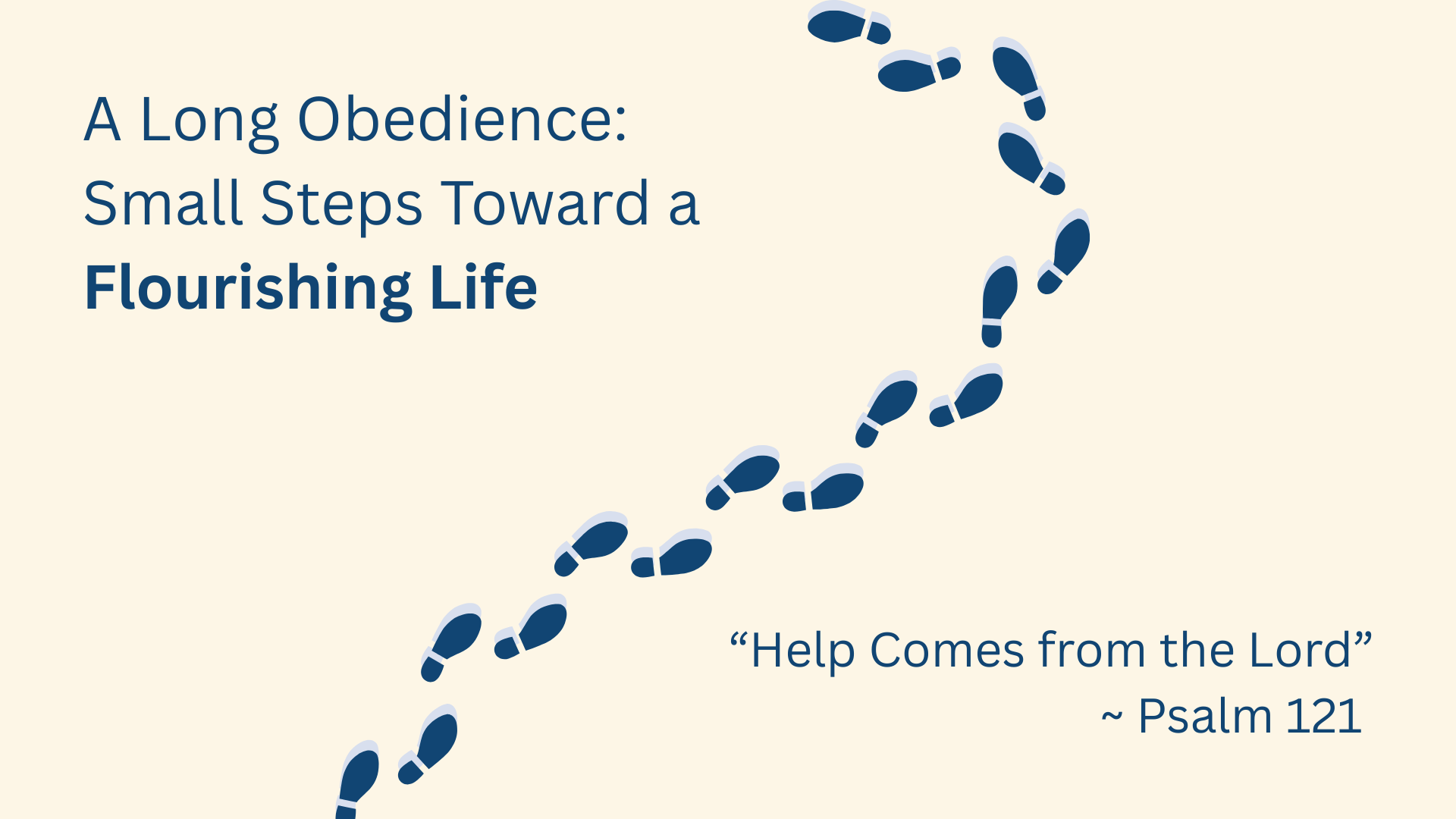 A Long Obedience:
Small Steps Toward a
Flourishing Life

“Help Comes from the Lord”
~ Psalm 121